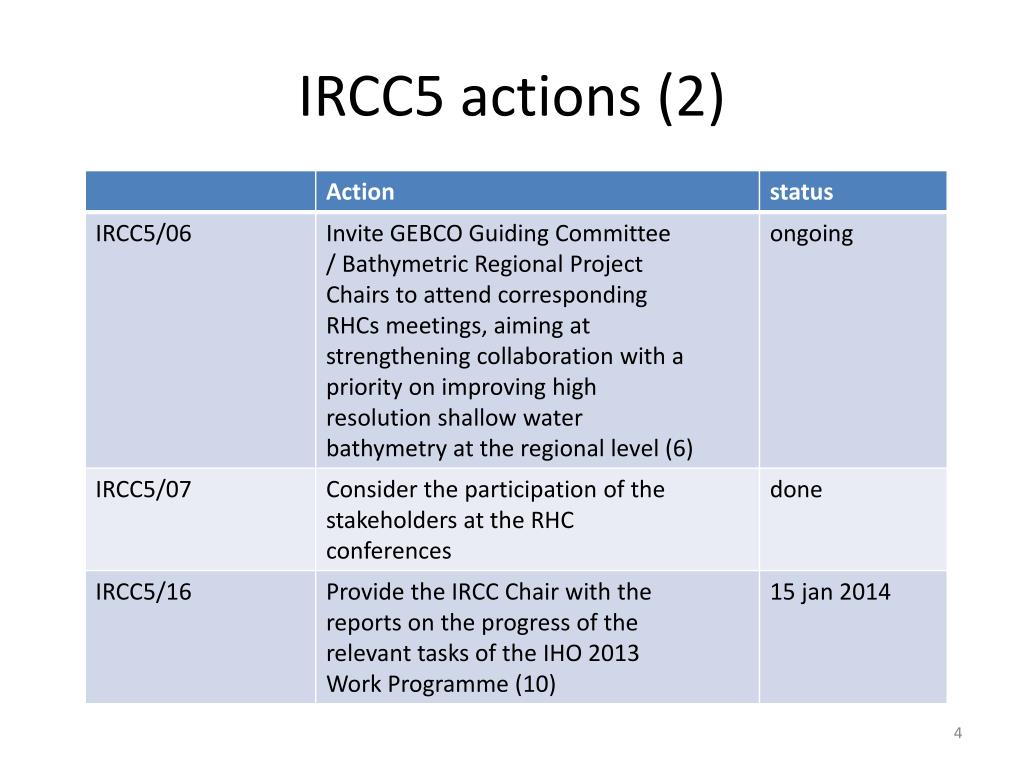 IRCC5 actions (2)

| | Action | status |
|---|---|---|
| IRCC5/06 | Invite GEBCO Guiding Committee / Bathymetric Regional Project Chairs to attend corresponding RHCs meetings, aiming at strengthening collaboration with a priority on improving high resolution shallow water bathymetry at the regional level (6) | ongoing |
| IRCC5/07 | Consider the participation of the stakeholders at the RHC conferences | done |
| IRCC5/16 | Provide the IRCC Chair with the reports on the progress of the relevant tasks of the IHO 2013 Work Programme (10) | 15 jan 2014 |

4